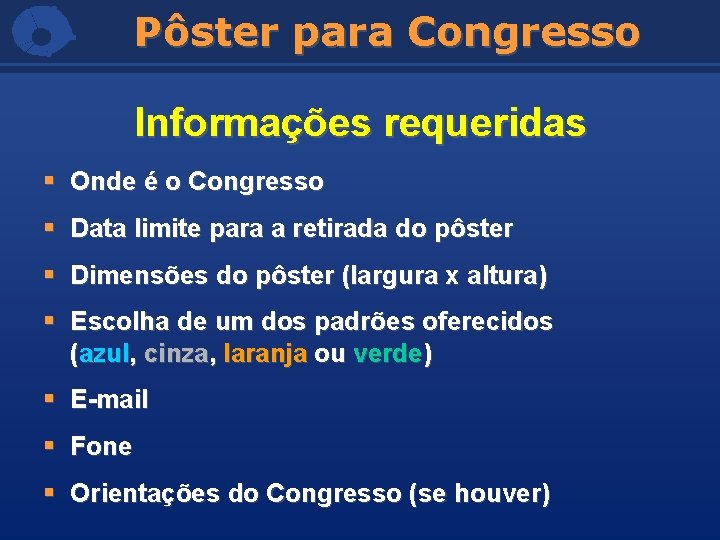 Pôster para Congresso

Informações requeridas

▪ Onde é o Congresso

▪ Data limite para a retirada do pôster

▪ Dimensões do pôster (largura x altura)

▪ Escolha de um dos padrões oferecidos (azul, cinza, laranja ou verde)

▪ E-mail

▪ Fone

▪ Orientações do Congresso (se houver)